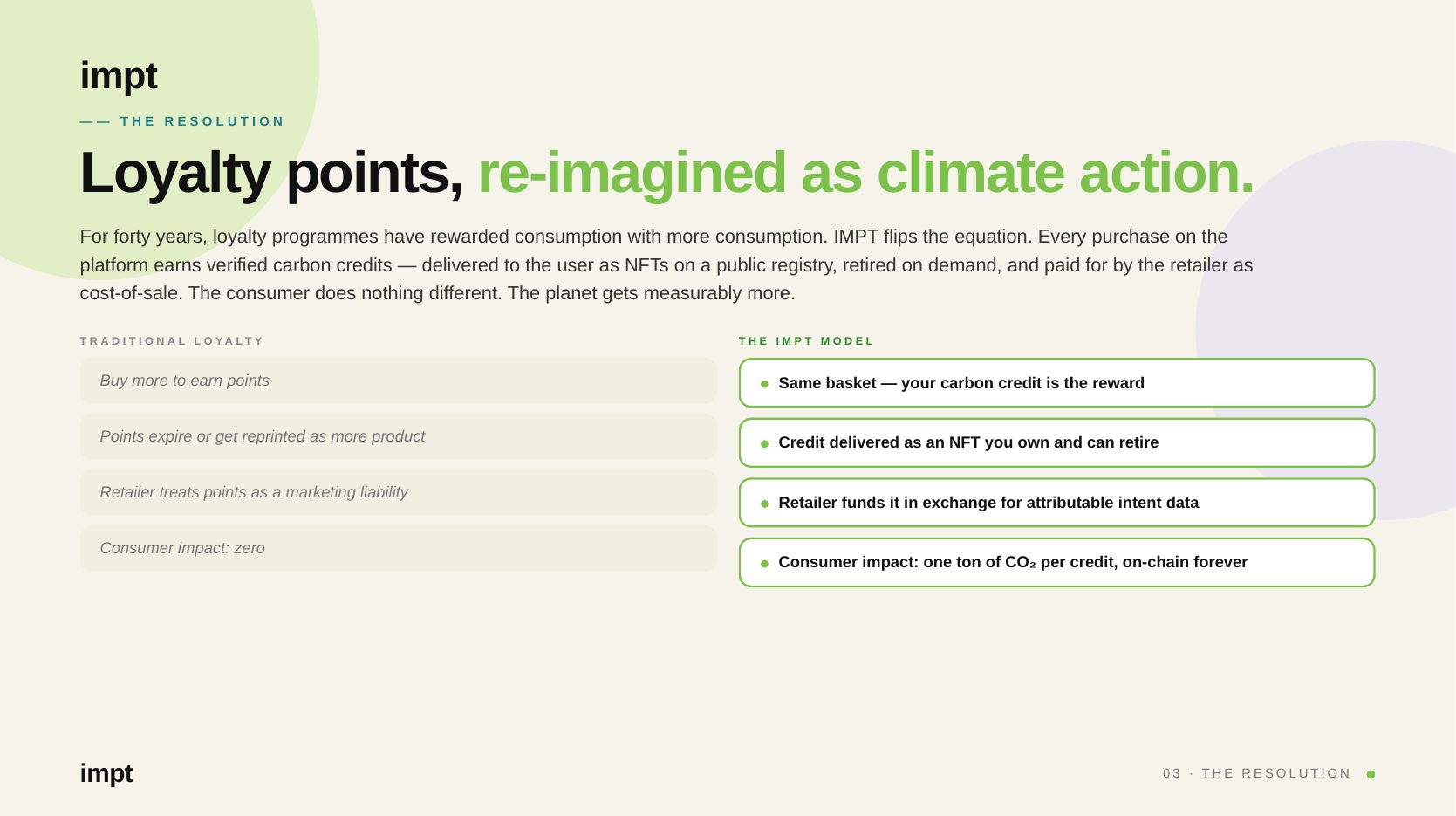 impt

—— THE RESOLUTION

Loyalty points, re-imagined as climate action.

For forty years, loyalty programmes have rewarded consumption with more consumption. IMPT flips the equation. Every purchase on the platform earns verified carbon credits — delivered to the user as NFTs on a public registry, retired on demand, and paid for by the retailer as cost-of-sale. The consumer does nothing different. The planet gets measurably more.

TRADITIONAL LOYALTY

Buy more to earn points

Points expire or get reprinted as more product

Retailer treats points as a marketing liability

Consumer impact: zero

THE IMPT MODEL

Same basket — your carbon credit is the reward

Credit delivered as an NFT you own and can retire

Retailer funds it in exchange for attributable intent data

Consumer impact: one ton of $CO_2$ per credit, on-chain forever

impt

03 · THE RESOLUTION